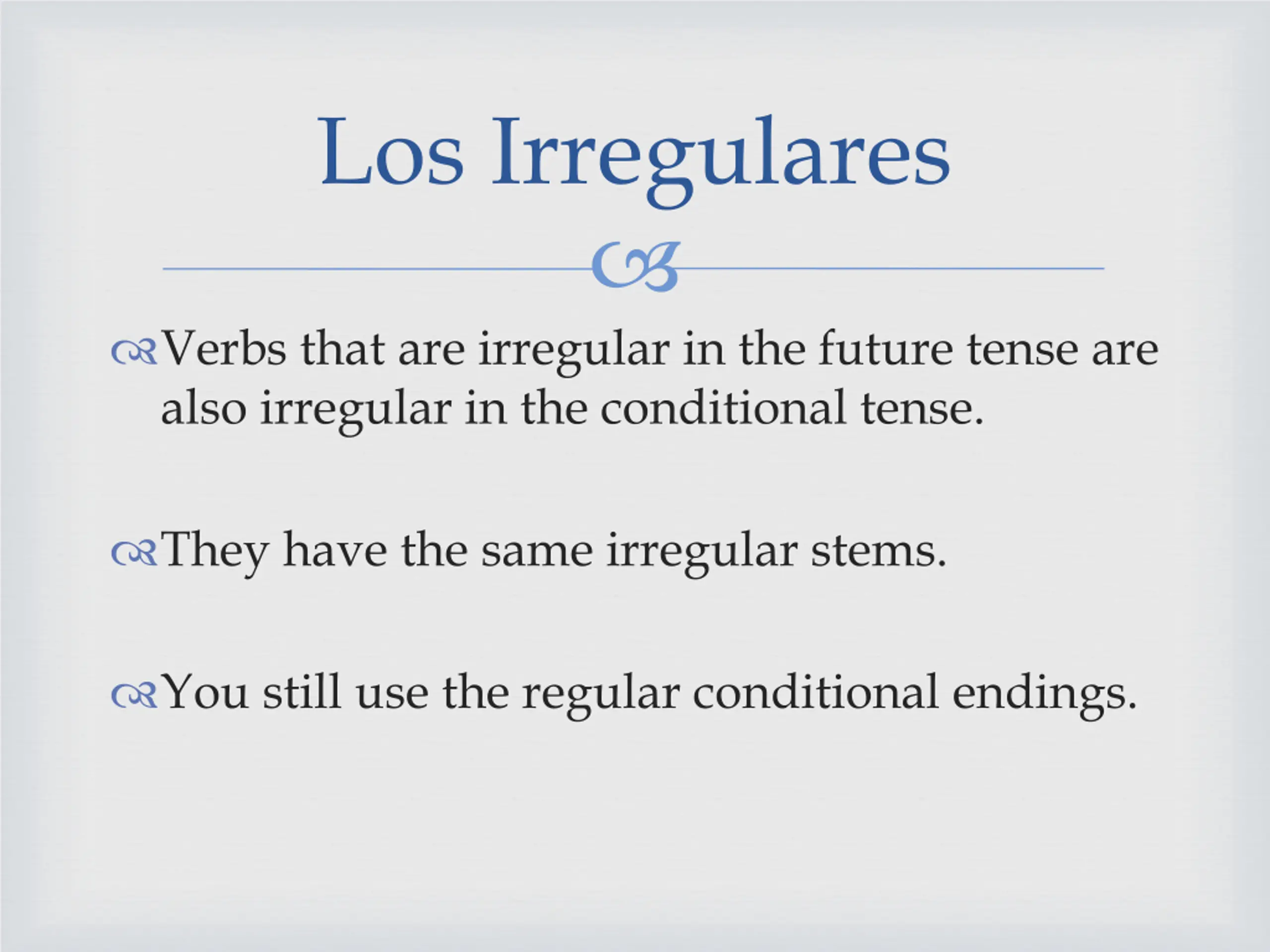 Los Irregulares

Verbs that are irregular in the future tense are also irregular in the conditional tense.

They have the same irregular stems.

You still use the regular conditional endings.